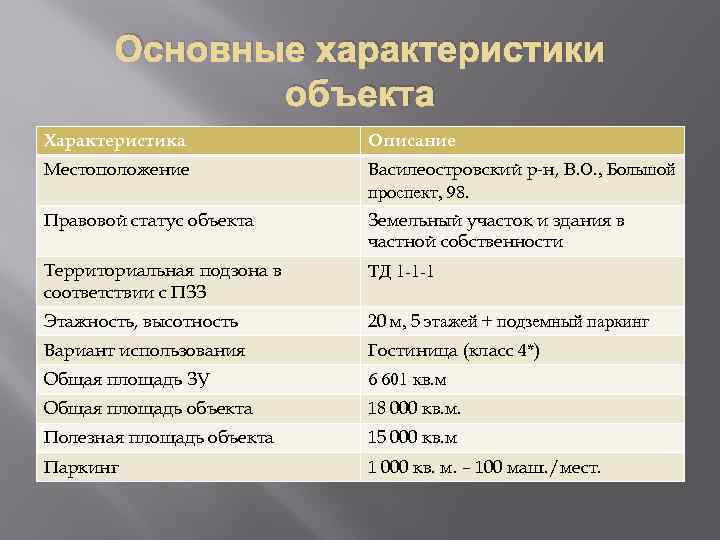 Основные характеристики объекта

| Характеристика | Описание |
|---|---|
| Местоположение | Василеостровский р-н, В.О., Большой проспект, 98. |
| Правовой статус объекта | Земельный участок и здания в частной собственности |
| Территориальная подзона в соответствии с ПЗЗ | ТД 1-1-1 |
| Этажность, высотность | 20 м, 5 этажей + подземный паркинг |
| Вариант использования | Гостиница (класс 4*) |
| Общая площадь ЗУ | 6 601 кв.м |
| Общая площадь объекта | 18 000 кв.м. |
| Полезная площадь объекта | 15 000 кв.м |
| Паркинг | 1 000 кв. м. – 100 маш./мест. |